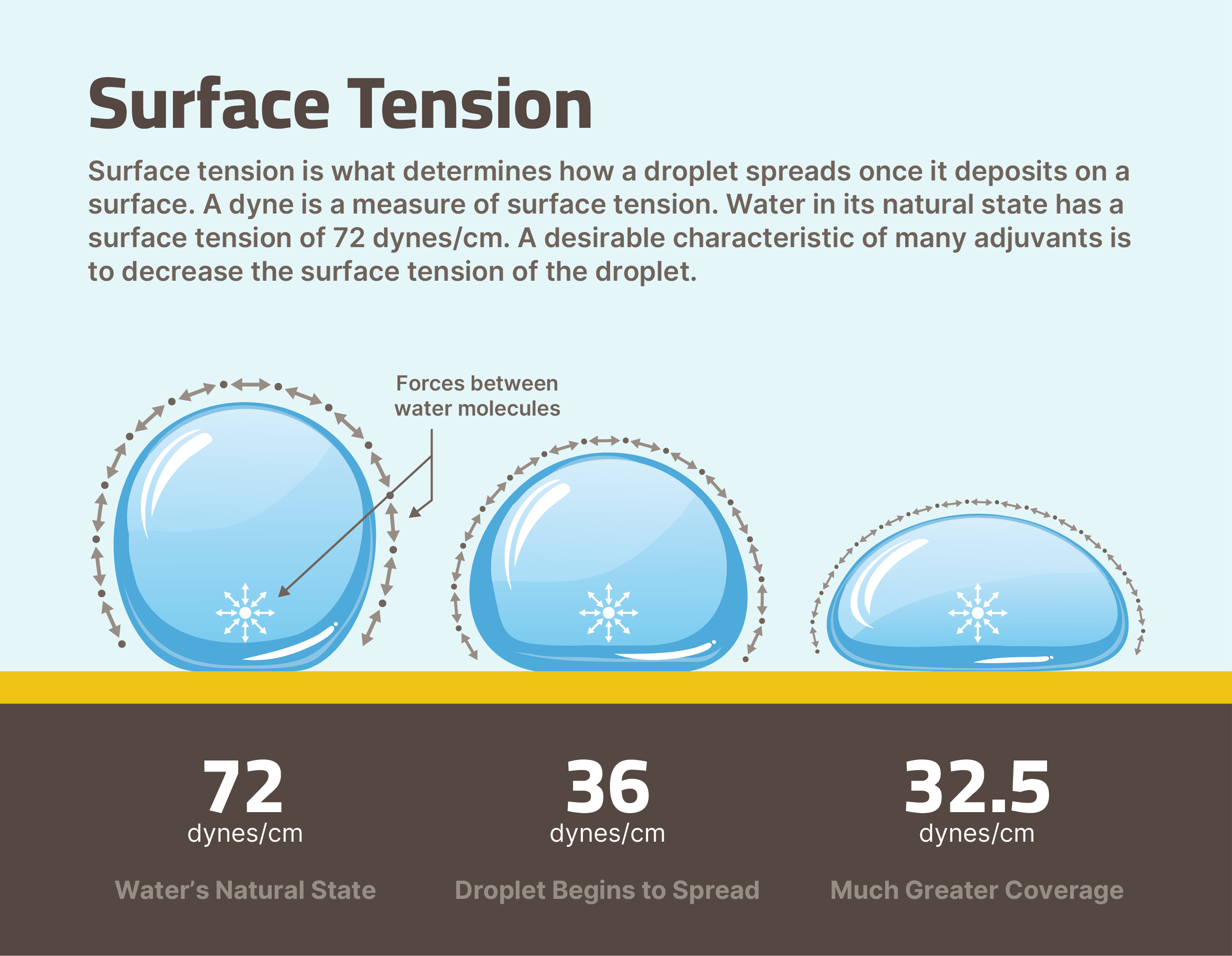 Surface Tension

Surface tension is what determines how a droplet spreads once it deposits on a surface. A dyne is a measure of surface tension. Water in its natural state has a surface tension of 72 dynes/cm. A desirable characteristic of many adjuvants is to decrease the surface tension of the droplet.

Forces between water molecules

72
dynes/cm
Water's Natural State

36
dynes/cm
Droplet Begins to Spread

32.5
dynes/cm
Much Greater Coverage